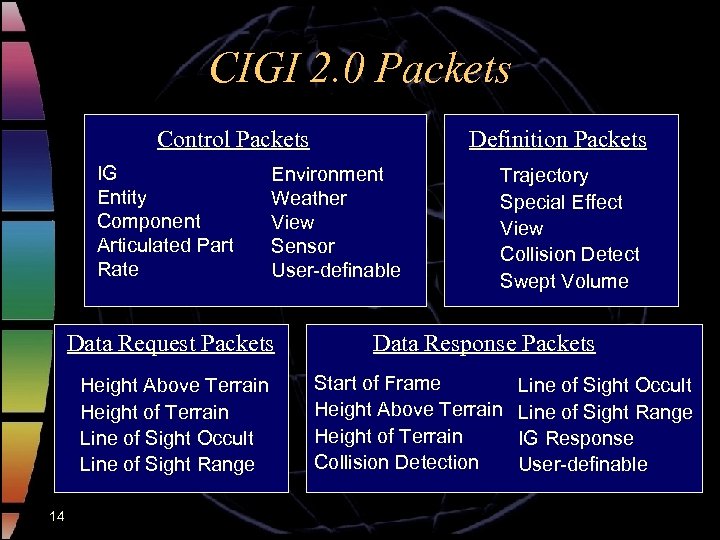 CIGI 2.0 Packets

Control Packets

IG
Entity
Component
Articulated Part
Rate

Environment
Weather
View
Sensor
User-definable

Definition Packets

Trajectory
Special Effect
View
Collision Detect
Swept Volume

Data Request Packets

Height Above Terrain
Height of Terrain
Line of Sight Occult
Line of Sight Range

Data Response Packets

Start of Frame
Height Above Terrain
Height of Terrain
Collision Detection

Line of Sight Occult
Line of Sight Range
IG Response
User-definable

14